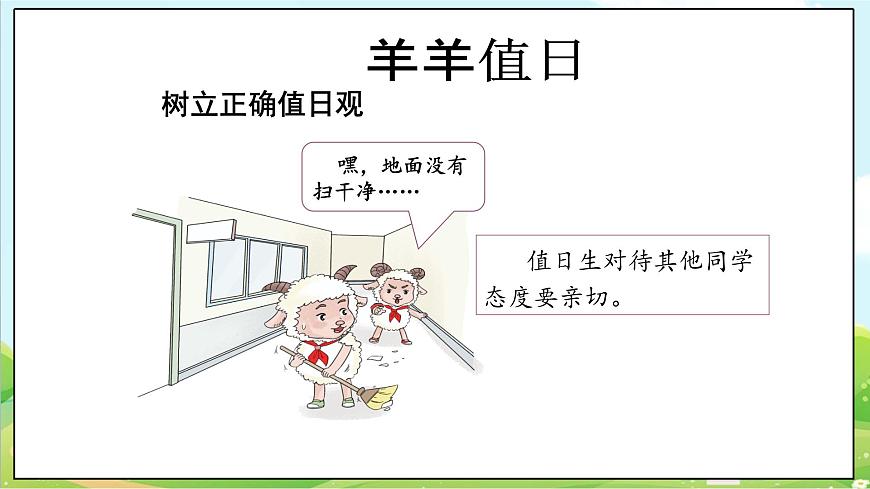 羊羊值日

树立正确值日观

嘿，地面没有扫干净……

值日生对待其他同学态度要亲切。